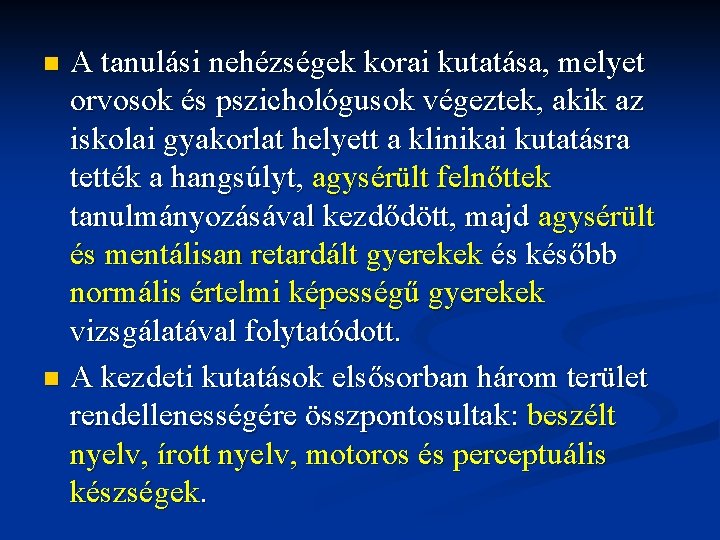 A tanulási nehézségek korai kutatása, melyet orvosok és pszichológusok végeztek, akik az iskolai gyakorlat helyett a klinikai kutatásra tették a hangsúlyt, agysérült felnőttek tanulmányozásával kezdődött, majd agysérült és mentálisan retardált gyerekek és később normális értelmi képességű gyerekek vizsgálatával folytatódott.

A kezdeti kutatások elsősorban három terület rendellenességére összpontosultak: beszélt nyelv, írott nyelv, motoros és perceptuális készségek.